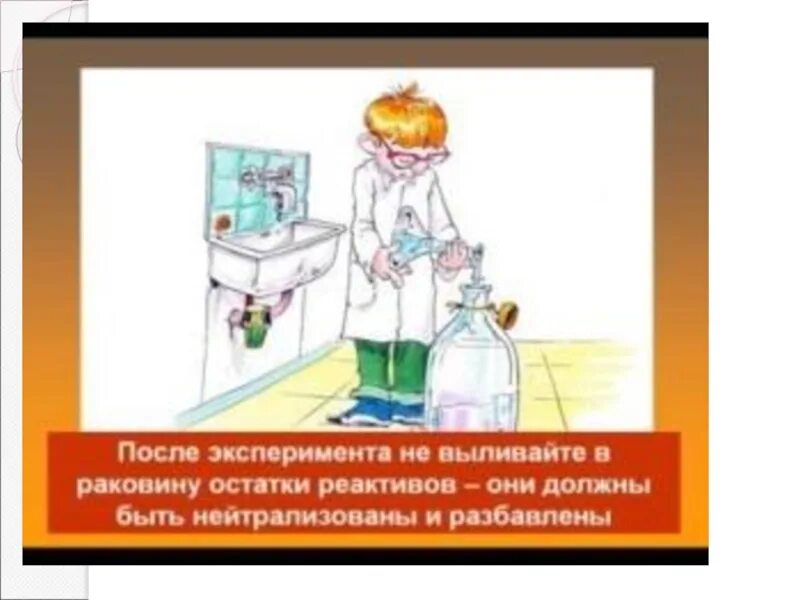 После эксперимента не выливайте в раковину остатки реактивов – они должны быть нейтрализованы и разбавлены